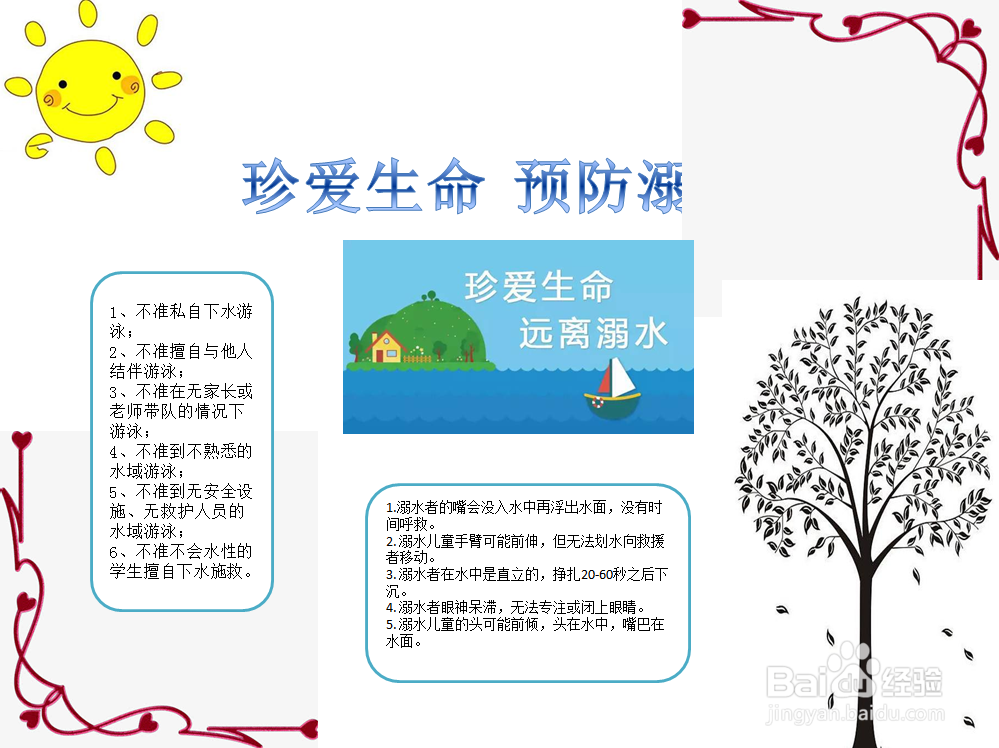 珍爱生命 预防溺

珍爱生命
远离溺水

1、不准私自下水游泳；
2、不准擅自与他人结伴游泳；
3、不准在无家长或老师带队的情况下游泳；
4、不准到不熟悉的水域游泳；
5、不准到无安全设施、无救护人员的水域游泳；
6、不准不会水性的学生擅自下水施救。

1.溺水者的嘴会没入水中再浮出水面，没有时间呼救。
2.溺水儿童手臂可能前伸，但无法划水向救援者移动。
3.溺水者在水中是直立的，挣扎20-60秒之后下沉。
4.溺水者眼神呆滞，无法专注或闭上眼睛。
5.溺水儿童的头可能前倾，头在水中，嘴巴在水面。

Baidu经验
jingyan.baidu.com